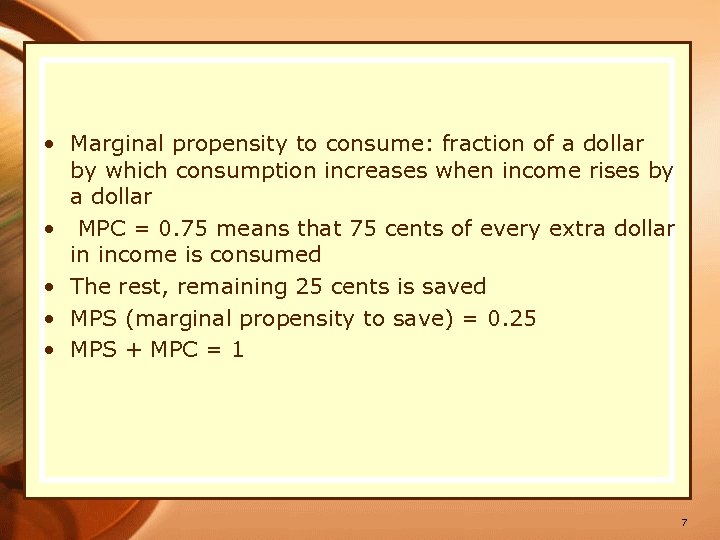 • Marginal propensity to consume: fraction of a dollar by which consumption increases when income rises by a dollar
• MPC = 0.75 means that 75 cents of every extra dollar in income is consumed
• The rest, remaining 25 cents is saved
• MPS (marginal propensity to save) = 0.25
• MPS + MPC = 1

7